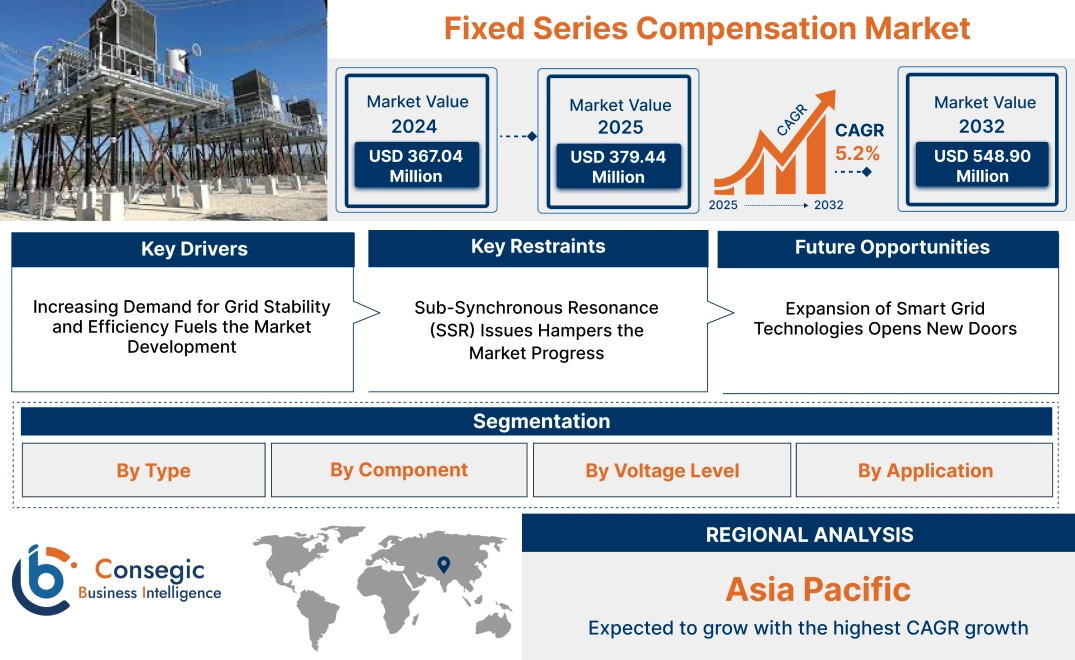 Fixed Series Compensation Market

Market Value 2024
USD 367.04 Million

Market Value 2025
USD 379.44 Million

CAGR
CAGR 5.2%
2025 2032

Market Value 2032
USD 548.90 Million

Key Drivers
Increasing Demand for Grid Stability and Efficiency Fuels the Market Development

Key Restraints
Sub-Synchronous Resonance (SSR) Issues Hampers the Market Progress

Future Opportunities
Expansion of Smart Grid Technologies Opens New Doors

Segmentation
By Type
By Component
By Voltage Level
By Application

Consegic Business Intelligence

REGIONAL ANALYSIS
Asia Pacific
Expected to grow with the highest CAGR growth